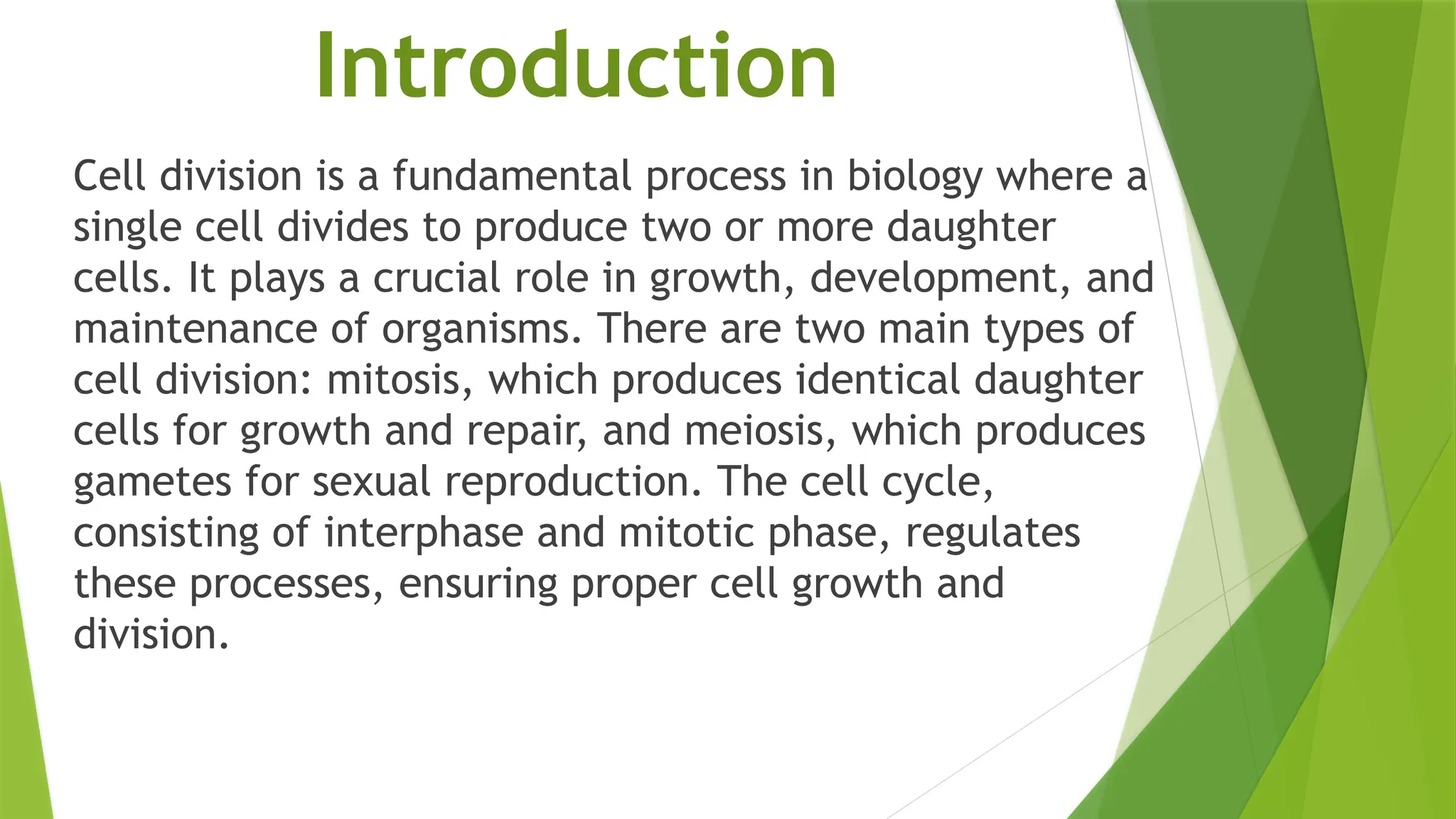 Introduction

Cell division is a fundamental process in biology where a single cell divides to produce two or more daughter cells. It plays a crucial role in growth, development, and maintenance of organisms. There are two main types of cell division: mitosis, which produces identical daughter cells for growth and repair, and meiosis, which produces gametes for sexual reproduction. The cell cycle, consisting of interphase and mitotic phase, regulates these processes, ensuring proper cell growth and division.